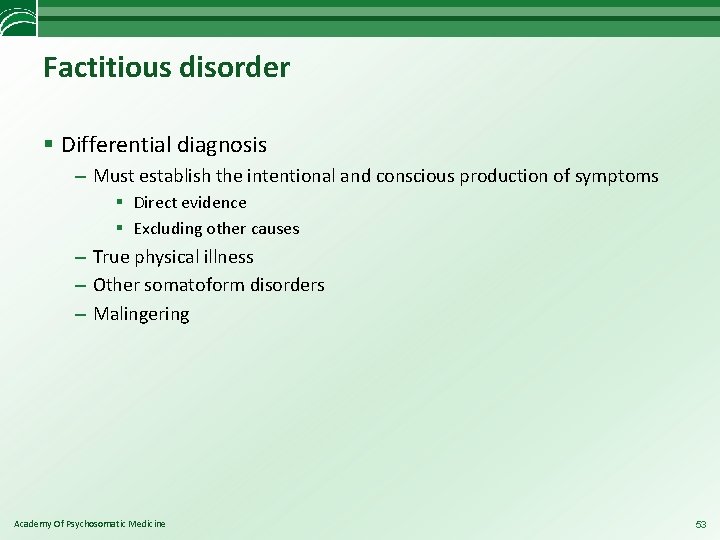 Factitious disorder

▪ Differential diagnosis
– Must establish the intentional and conscious production of symptoms
▪ Direct evidence
▪ Excluding other causes
– True physical illness
– Other somatoform disorders
– Malingering

Academy Of Psychosomatic Medicine

53